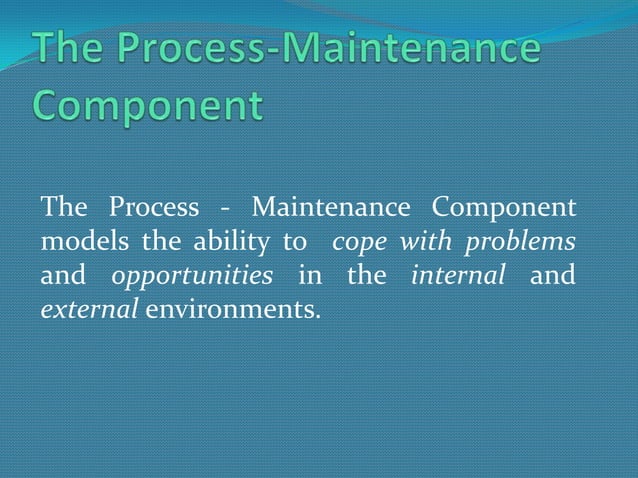 The Process-Maintenance Component

The Process - Maintenance Component models the ability to cope with problems and opportunities in the internal and external environments.